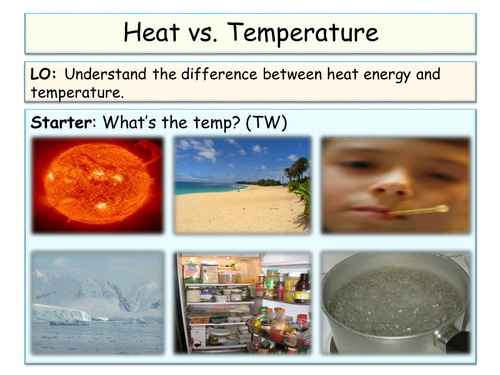 Heat vs. Temperature

LO: Understand the difference between heat energy and temperature.

Starter: What's the temp? (TW)